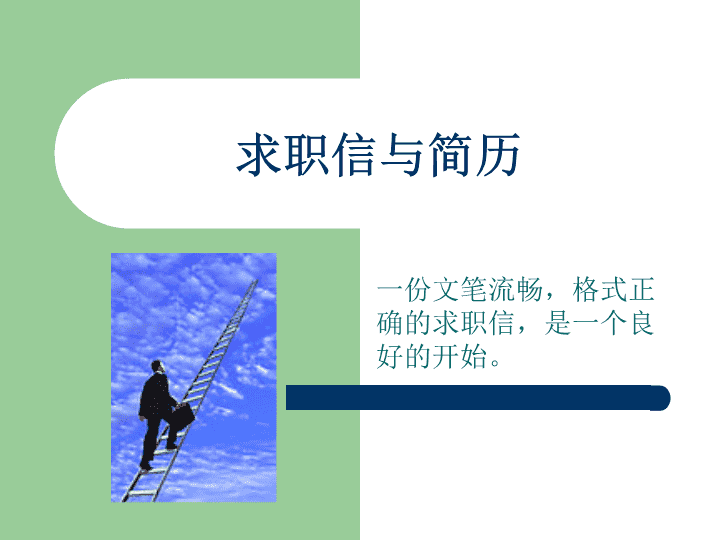 求职信与简历

一份文笔流畅，格式正确的求职信，是一个良好的开始。